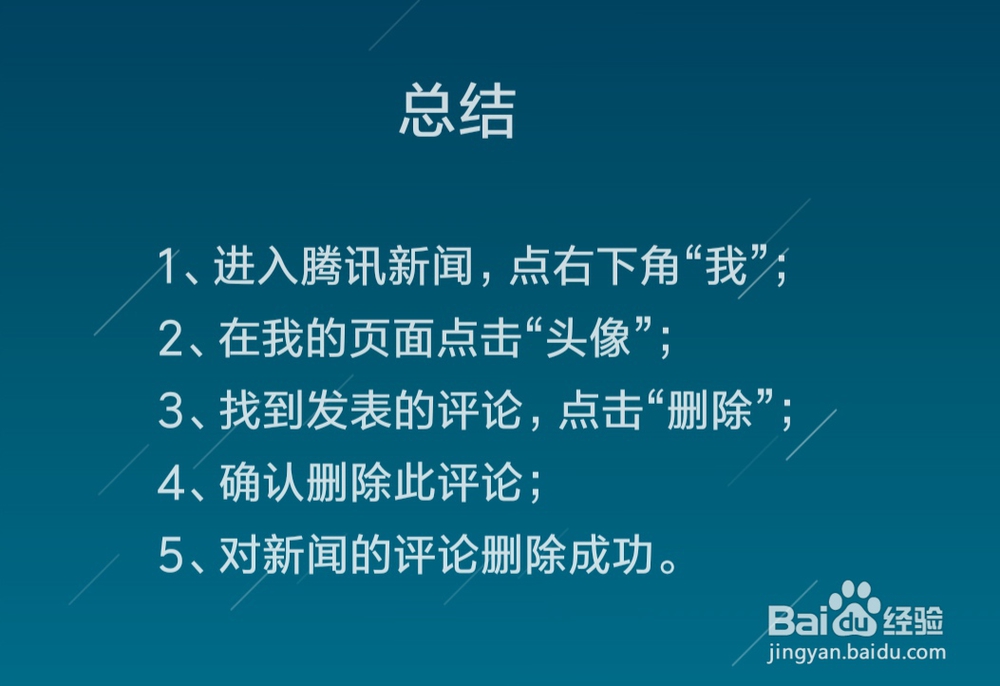 总结

1、进入腾讯新闻，点右下角“我”；
2、在我的页面点击“头像”；
3、找到发表的评论，点击“删除”；
4、确认删除此评论；
5、对新闻的评论删除成功。

Baidu经验
jingyan.baidu.com